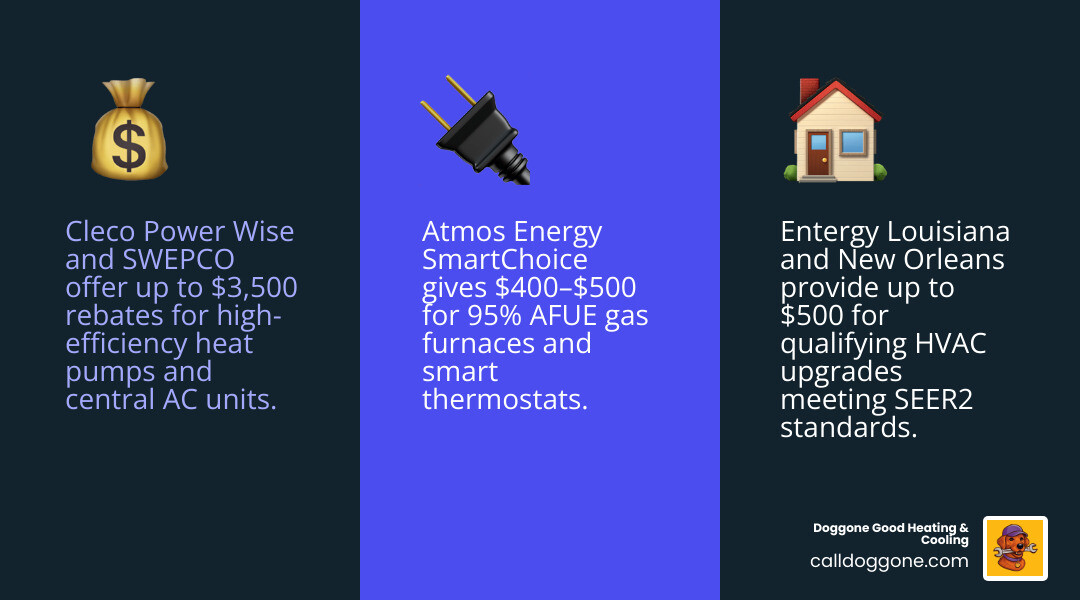 Cleco Power Wise and SWEPCO offer up to $3,500 rebates for high-efficiency heat pumps and central AC units.

Atmos Energy SmartChoice gives $400–$500 for 95% AFUE gas furnaces and smart thermostats.

Entergy Louisiana and New Orleans provide up to $500 for qualifying HVAC upgrades meeting SEER2 standards.

Doggone Good Heating & Cooling
calldoggone.com